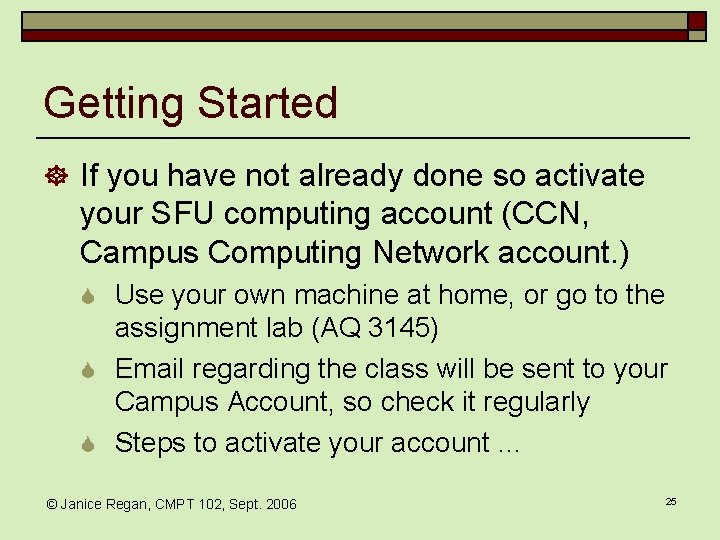 Getting Started

If you have not already done so activate your SFU computing account (CCN, Campus Computing Network account.)

Use your own machine at home, or go to the assignment lab (AQ 3145)

Email regarding the class will be sent to your Campus Account, so check it regularly

Steps to activate your account …

© Janice Regan, CMPT 102, Sept. 2006

25